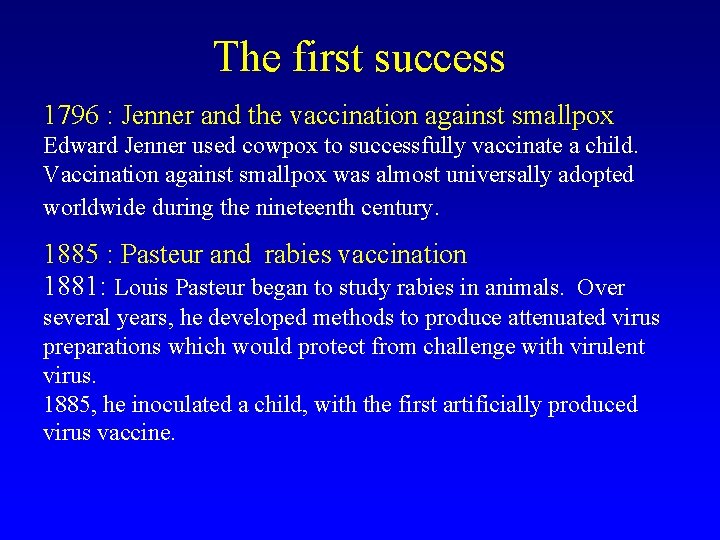 The first success

1796 : Jenner and the vaccination against smallpox
Edward Jenner used cowpox to successfully vaccinate a child. Vaccination against smallpox was almost universally adopted worldwide during the nineteenth century.

1885 : Pasteur and rabies vaccination
1881: Louis Pasteur began to study rabies in animals. Over several years, he developed methods to produce attenuated virus preparations which would protect from challenge with virulent virus.
1885, he inoculated a child, with the first artificially produced virus vaccine.